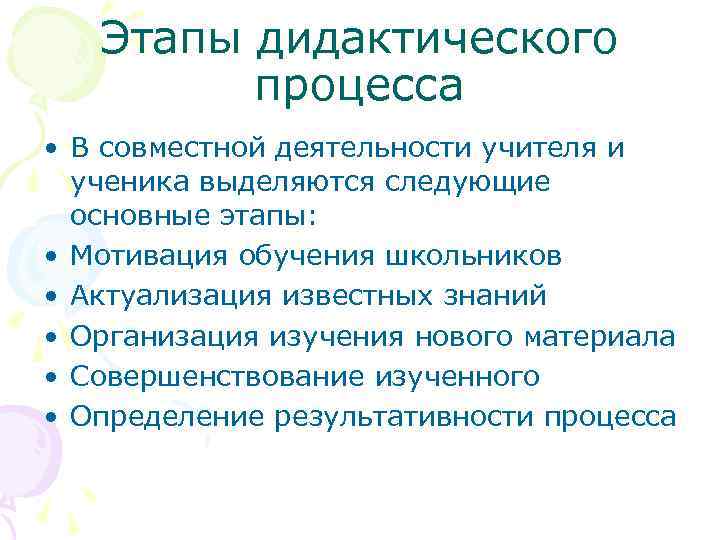 Этапы дидактического процесса

• В совместной деятельности учителя и ученика выделяются следующие основные этапы:
• Мотивация обучения школьников
• Актуализация известных знаний
• Организация изучения нового материала
• Совершенствование изученного
• Определение результативности процесса